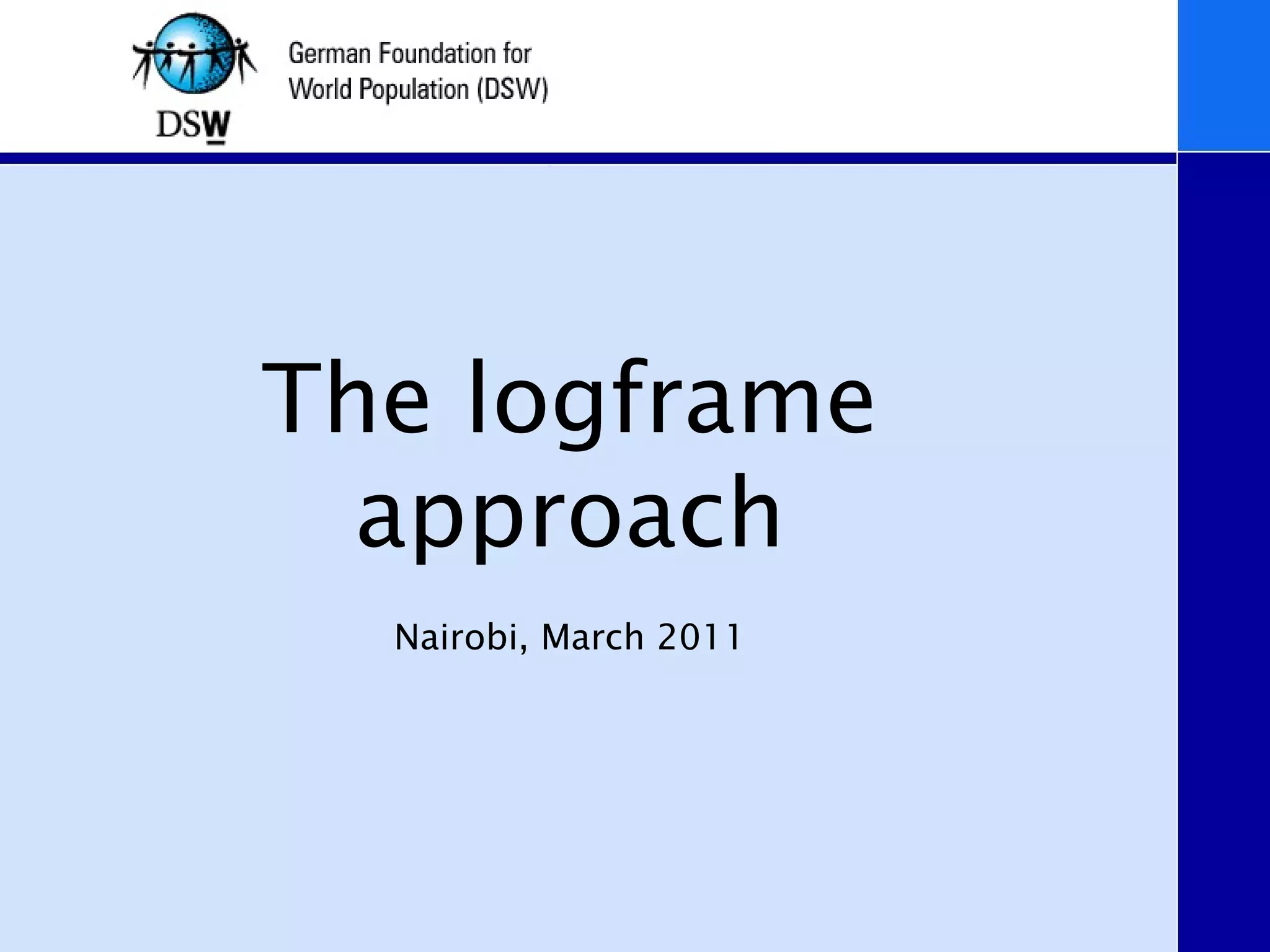 DSW

German Foundation for World Population (DSW)

The logframe approach

Nairobi, March 2011